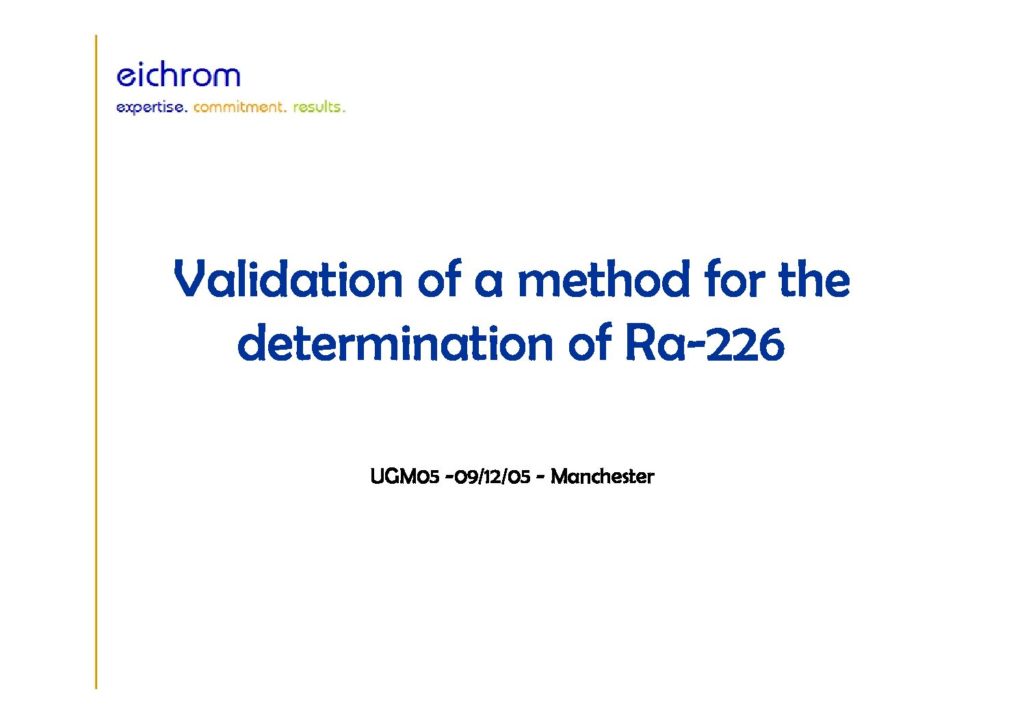 eichrom
expertise. commitment. results.

Validation of a method for the determination of Ra-226

UGM05 -09/12/05 - Manchester